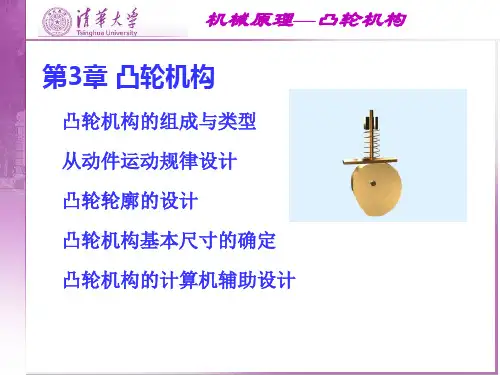 清華大學
Tsinghua University

机械原理—凸轮机构

第3章 凸轮机构

凸轮机构的组成与类型

从动件运动规律设计

凸轮轮廓的设计

凸轮机构基本尺寸的确定

凸轮机构的计算机辅助设计